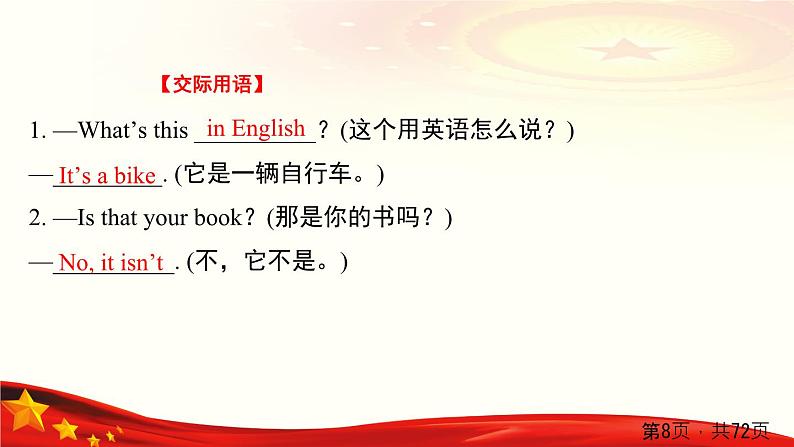 【交际用语】

1. —What's this in English？(这个用英语怎么说？)

—It's a bike. (它是一辆自行车。)

2. —Is that your book？(那是你的书吗？)

—No, it isn't. (不，它不是。)

第8页，共72页